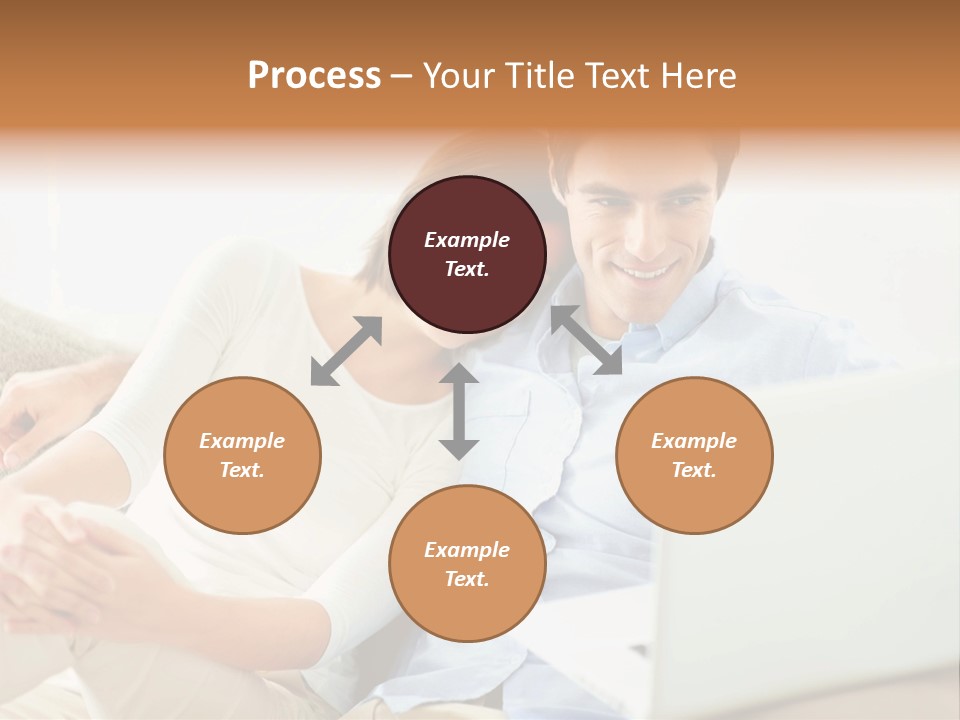 Process – Your Title Text Here

Example Text.

Example Text.

Example Text.

Example Text.